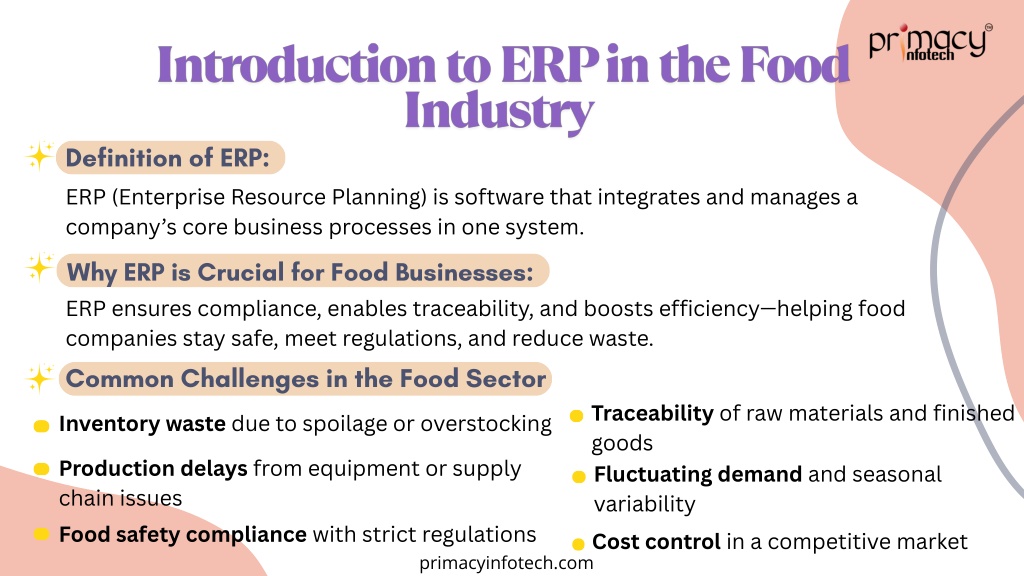 primacy infotech

Introduction to ERP in the Food Industry

Definition of ERP:

ERP (Enterprise Resource Planning) is software that integrates and manages a company's core business processes in one system.

Why ERP is Crucial for Food Businesses:

ERP ensures compliance, enables traceability, and boosts efficiency—helping food companies stay safe, meet regulations, and reduce waste.

Common Challenges in the Food Sector

Inventory waste due to spoilage or overstocking

Production delays from equipment or supply chain issues

Food safety compliance with strict regulations

Traceability of raw materials and finished goods

Fluctuating demand and seasonal variability

Cost control in a competitive market

primacyinfotech.com